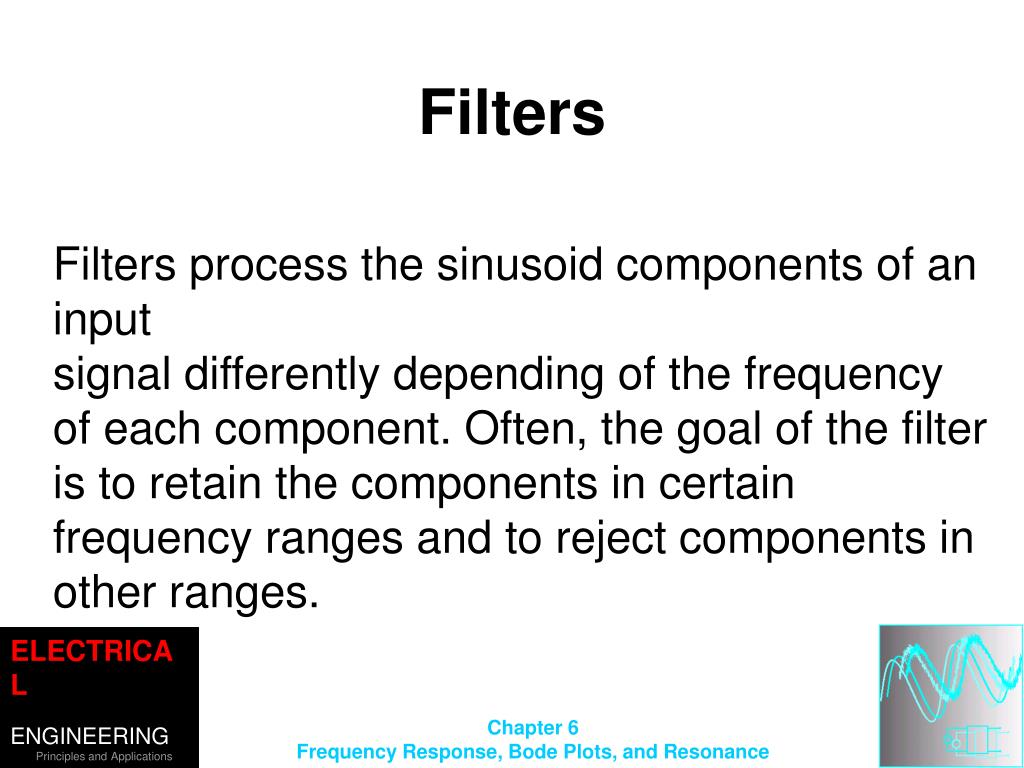 Filters

Filters process the sinusoid components of an input
signal differently depending of the frequency of each component. Often, the goal of the filter is to retain the components in certain frequency ranges and to reject components in other ranges.

ELECTRICA
L

ENGINEERING
Principles and Applications

Chapter 6
Frequency Response, Bode Plots, and Resonance